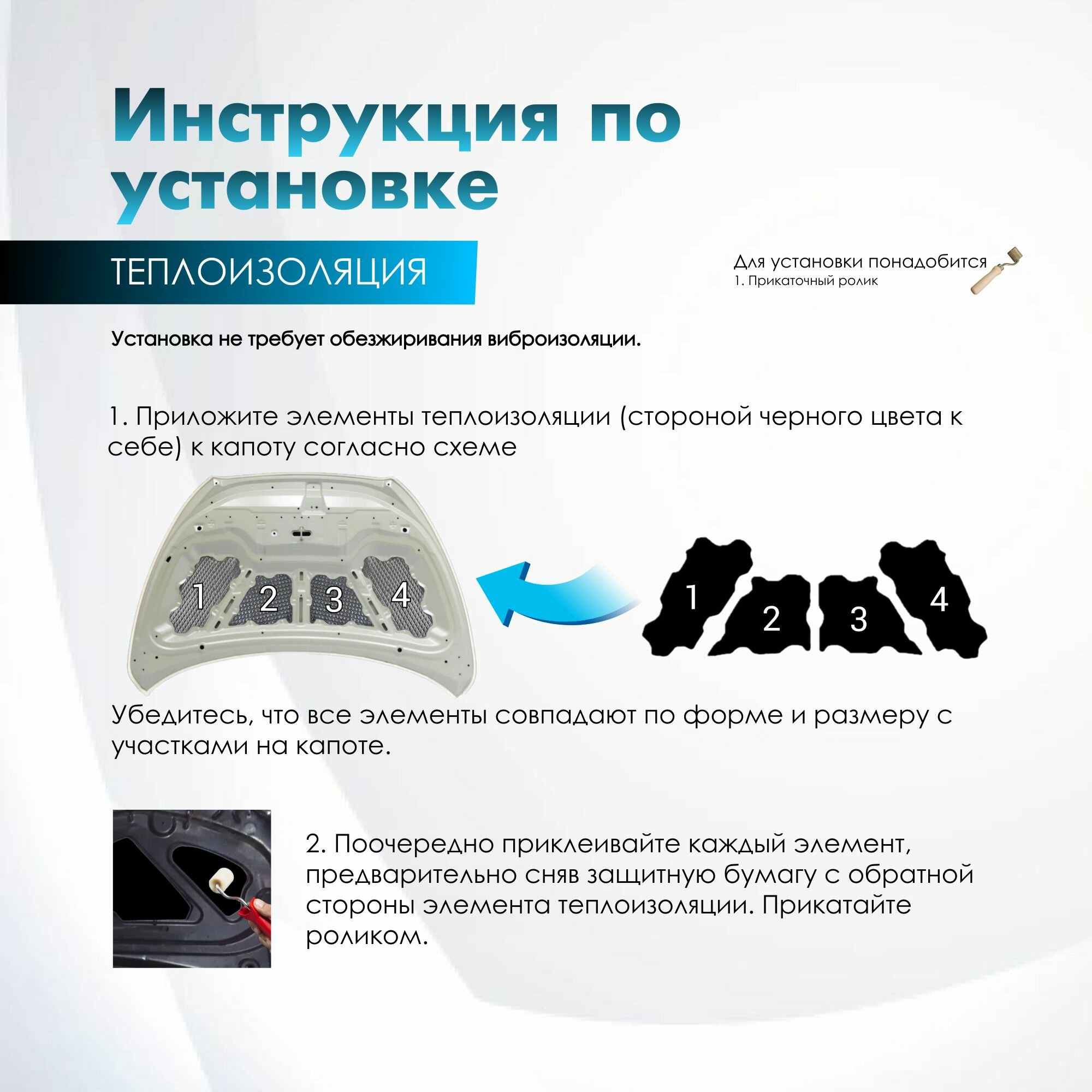 Инструкция по установке

ТЕПЛОИЗОЛЯЦИЯ

Для установки понадобится
1. Прикаточный ролик

Установка не требует обезжиривания виброизоляции.

1. Приложите элементы теплоизоляции (стороной черного цвета к себе) к капоту согласно схеме

1 2 3 4

1 2 3 4

Убедитесь, что все элементы совпадают по форме и размеру с участками на капоте.

2. Поочередно приклеивайте каждый элемент, предварительно сняв защитную бумагу с обратной стороны элемента теплоизоляции. Прикатайте роликом.